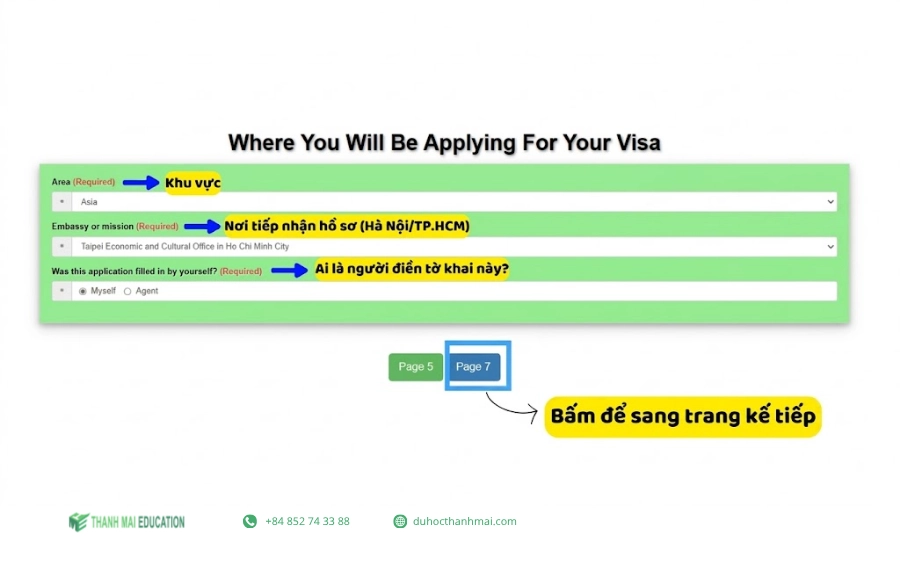 Where You Will Be Applying For Your Visa

Area (Required) Khu vực

* Asia

Embassy or mission (Required) Nơi tiếp nhận hồ sơ (Hà Nội/TP.HCM)

* Taipei Economic and Cultural Office in Ho Chi Minh City

Was this application filled in by yourself? (Required) Ai là người điền tờ khai này?

* Myself Agent

Page 5 Page 7

Bấm để sang trang kế tiếp

THANH MAI EDUCATION +84 852 74 33 88 duhocthanhmai.com